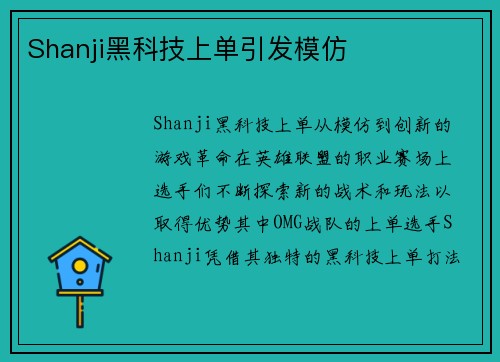 Shanji黑科技上单引发模仿

Shanji黑科技上单从模仿到创新的游戏革命在英雄联盟的职业赛场上选手们不断探索新的战术和玩法以取得优势其中OMG战队的上单选手Shanji凭借其独特的黑科技上单打法